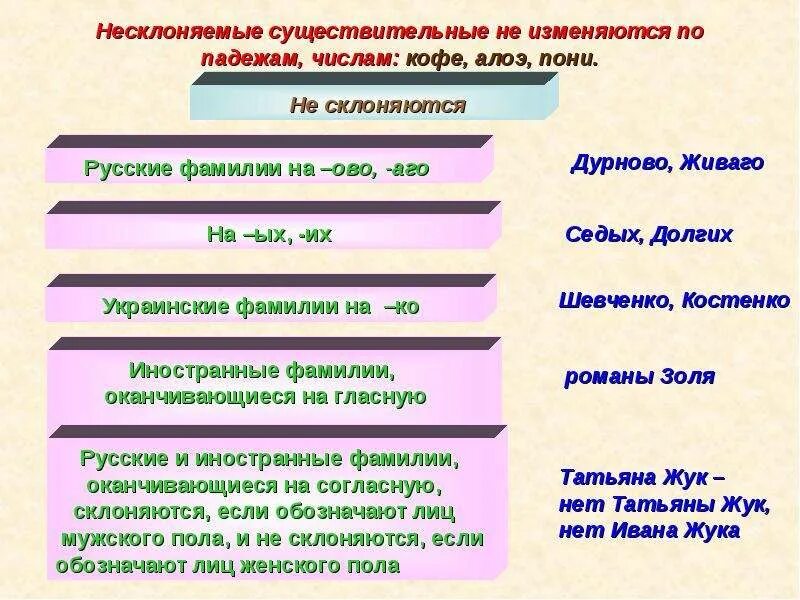 Несклоняемые существительные не изменяются по падежам, числам: кофе, алоэ, пони.

Не склоняются

Русские фамилии на –ово, -аго

Дурново, Живаго

На –ых, -их

Седых, Долгих

Украинские фамилии на –ко

Шевченко, Костенко

Иностранные фамилии, оканчивающиеся на гласную

романы Золя

Русские и иностранные фамилии, оканчивающиеся на согласную, склоняются, если обозначают лиц мужского пола, и не склоняются, если обозначают лиц женского пола

Татьяна Жук – нет Татьяны Жук, нет Ивана Жука